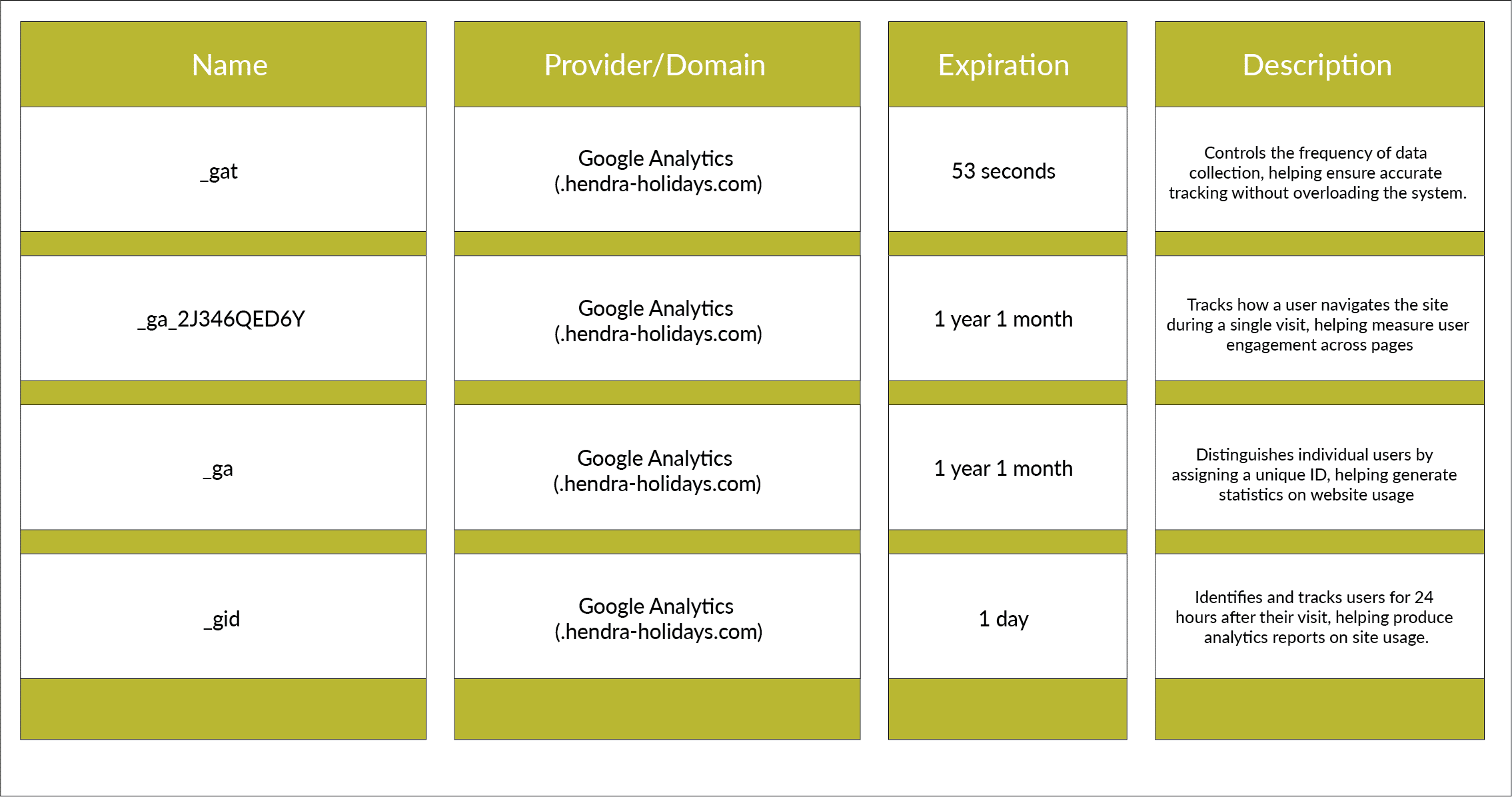 | Name | Provider/Domain | Expiration | Description |
|---|---|---|---|
| _gat | Google Analytics (.hendra-holidays.com) | 53 seconds | Controls the frequency of data collection, helping ensure accurate tracking without overloading the system. |
| _ga_2J346QED6Y | Google Analytics (.hendra-holidays.com) | 1 year 1 month | Tracks how a user navigates the site during a single visit, helping measure user engagement across pages |
| _ga | Google Analytics (.hendra-holidays.com) | 1 year 1 month | Distinguishes individual users by assigning a unique ID, helping generate statistics on website usage |
| _gid | Google Analytics (.hendra-holidays.com) | 1 day | Identifies and tracks users for 24 hours after their visit, helping produce analytics reports on site usage. |